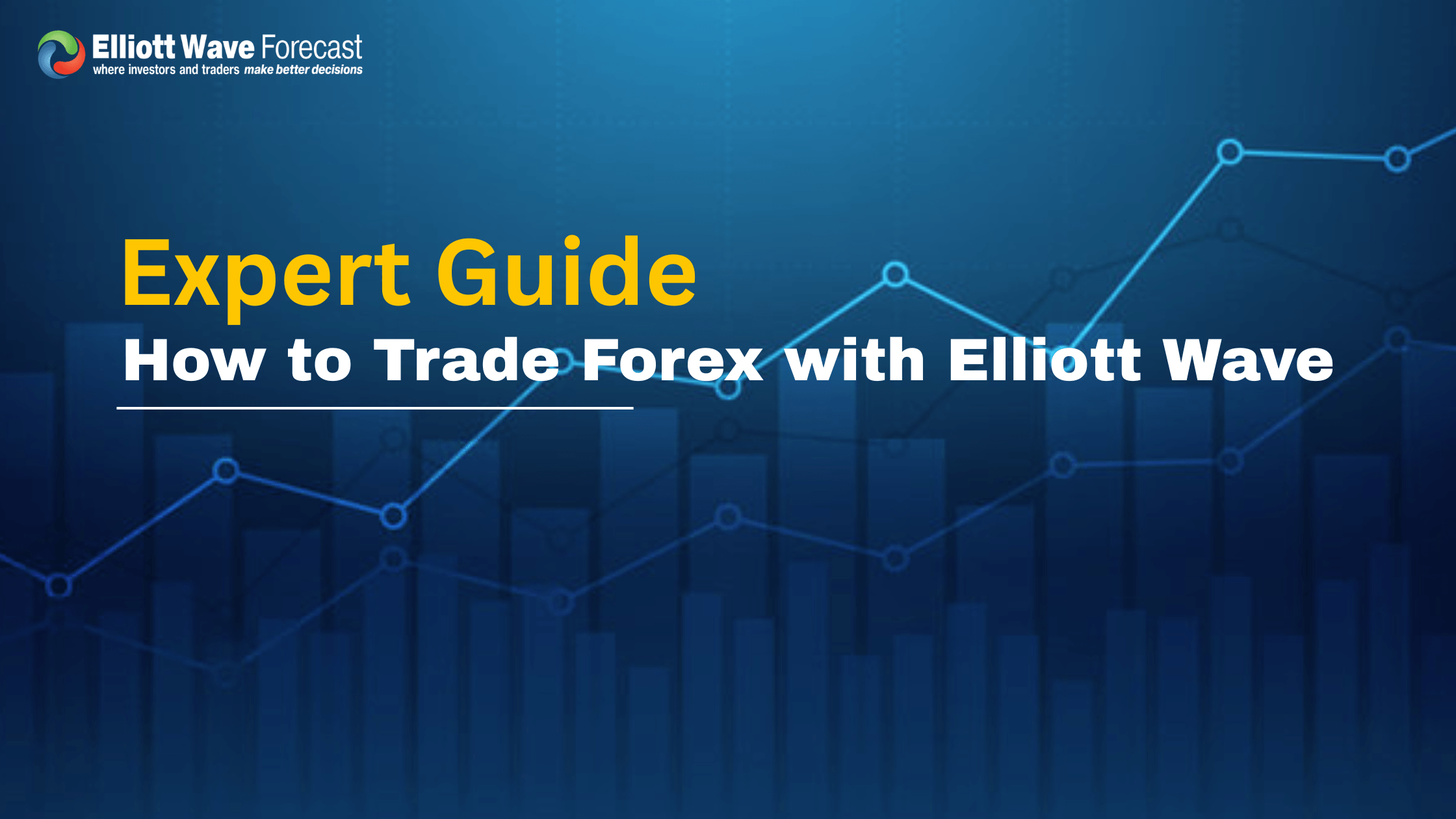 Elliott Wave Forecast
where investors and traders make better decisions

Expert Guide
How to Trade Forex with Elliott Wave